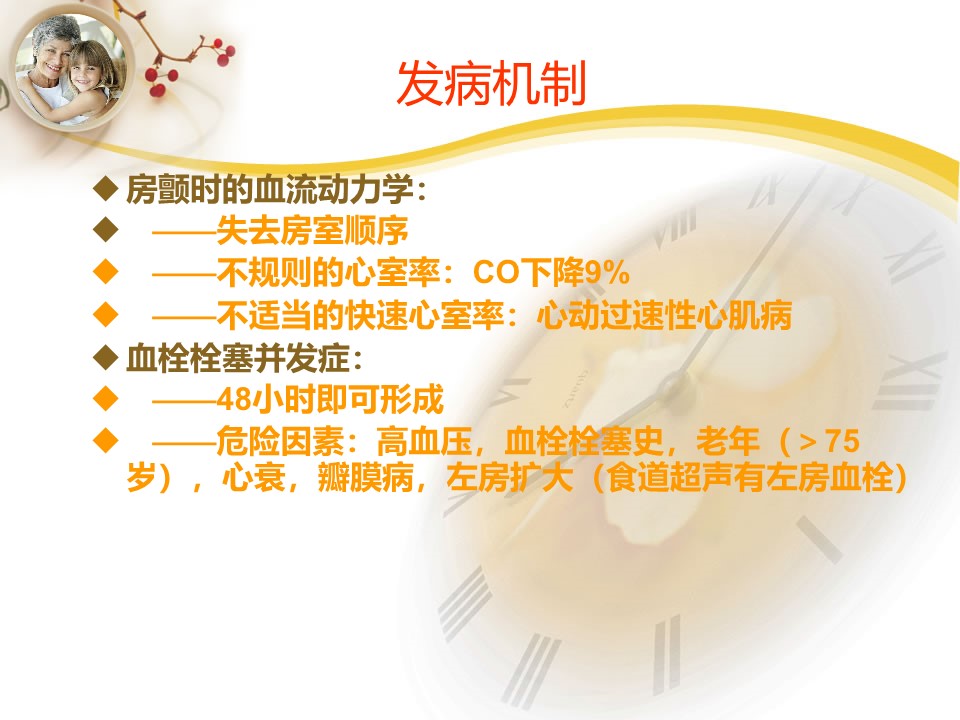 发病机制

◆ 房颤时的血流动力学：

◆ ——失去房室顺序

◆ ——不规则的心室率：CO下降9%

◆ ——不适当的快速心室率：心动过速性心肌病

◆ 血栓栓塞并发症：

◆ ——48小时即可形成

◆ ——危险因素：高血压，血栓栓塞史，老年（＞75岁），心衰，瓣膜病，左房扩大（食道超声有左房血栓）